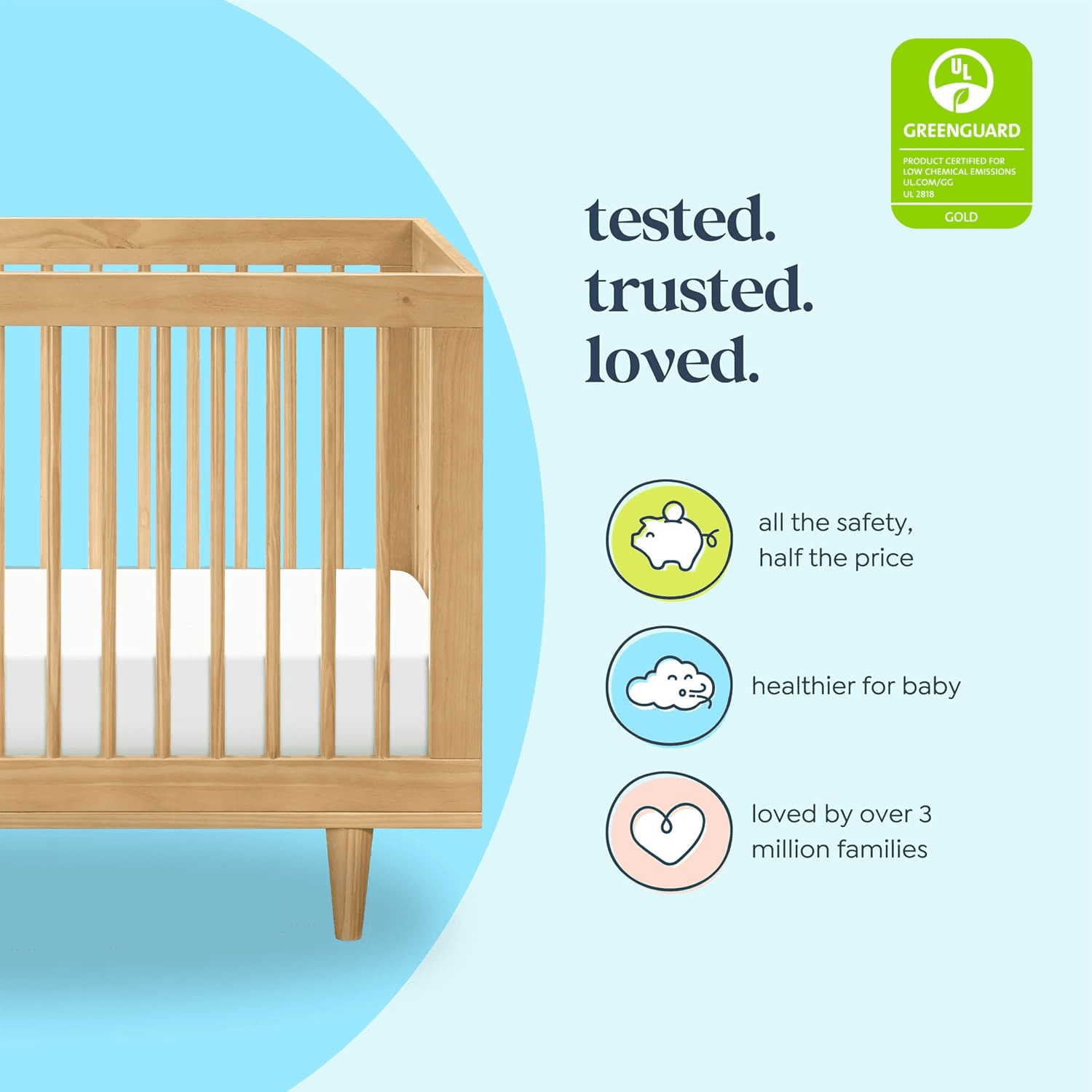 UL

GREENGUARD

PRODUCT CERTIFIED FOR LOW CHEMICAL EMISSIONS UL.COM/GG UL 2818

GOLD

tested.
trusted.
loved.

all the safety, half the price

healthier for baby

loved by over 3 million families